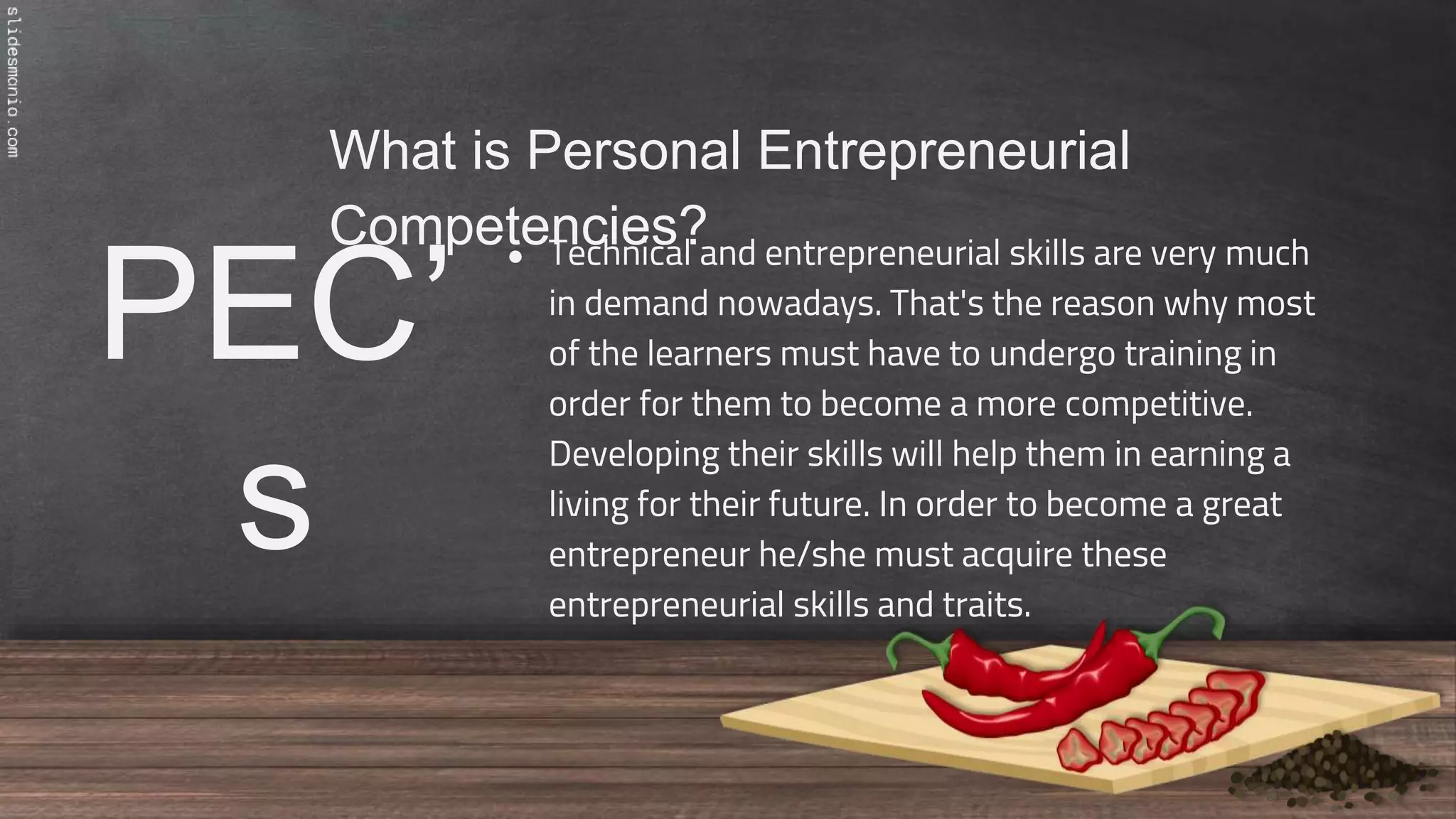 slidesmania.com

What is Personal Entrepreneurial Competencies?

PEC’s

• Technical and entrepreneurial skills are very much in demand nowadays. That's the reason why most of the learners must have to undergo training in order for them to become a more competitive. Developing their skills will help them in earning a living for their future. In order to become a great entrepreneur he/she must acquire these entrepreneurial skills and traits.